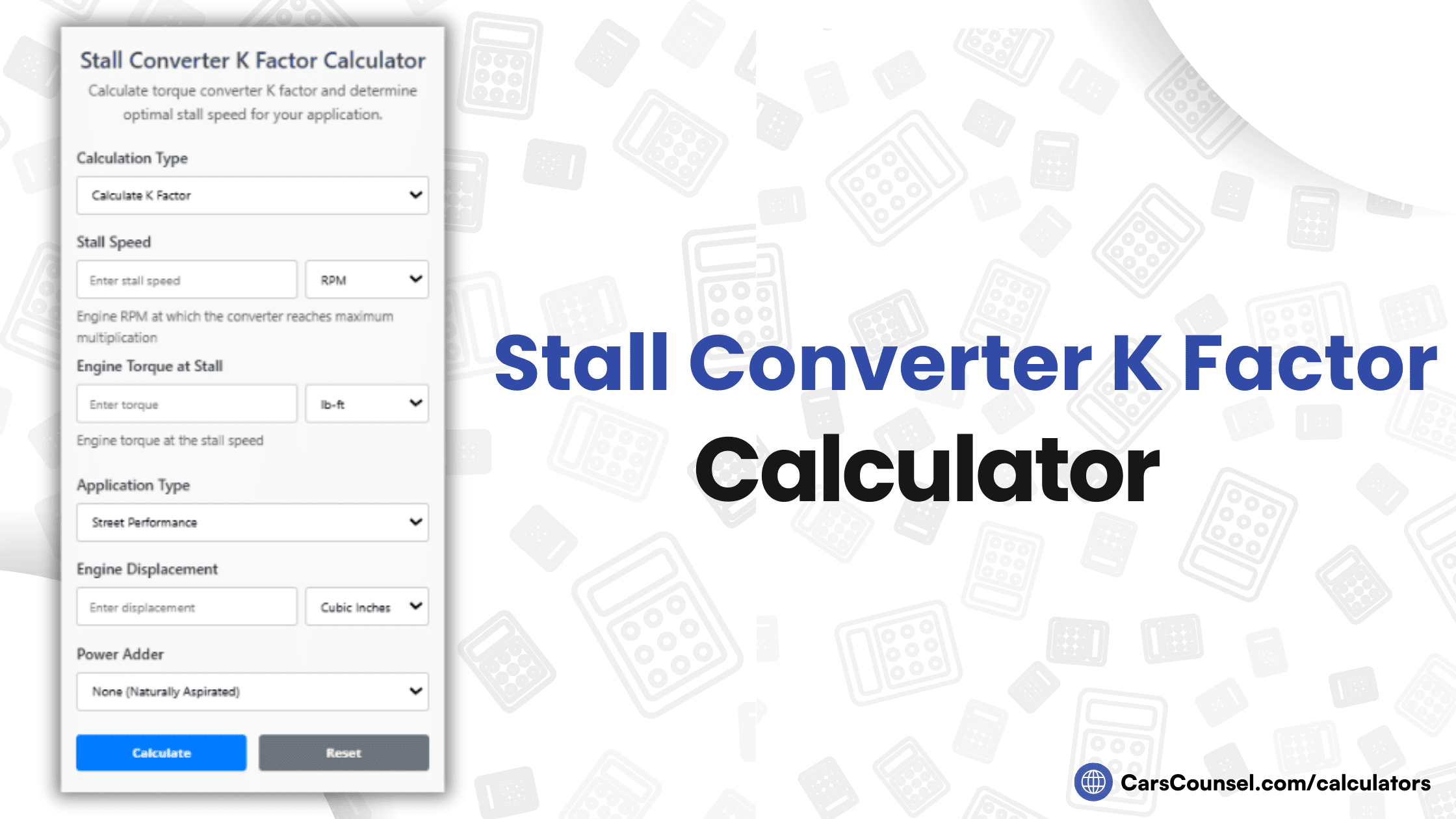 Stall Converter K Factor Calculator

Calculate torque converter K factor and determine optimal stall speed for your application.

Calculation Type

Calculate K Factor

Stall Speed

Enter stall speed

RPM

Engine RPM at which the converter reaches maximum multiplication

Engine Torque at Stall

Enter torque

lb-ft

Engine torque at the stall speed

Application Type

Street Performance

Engine Displacement

Enter displacement

Cubic Inches

Power Adder

None (Naturally Aspirated)

Calculate

Reset

Stall Converter K Factor Calculator

CarsCounsel.com/calculators